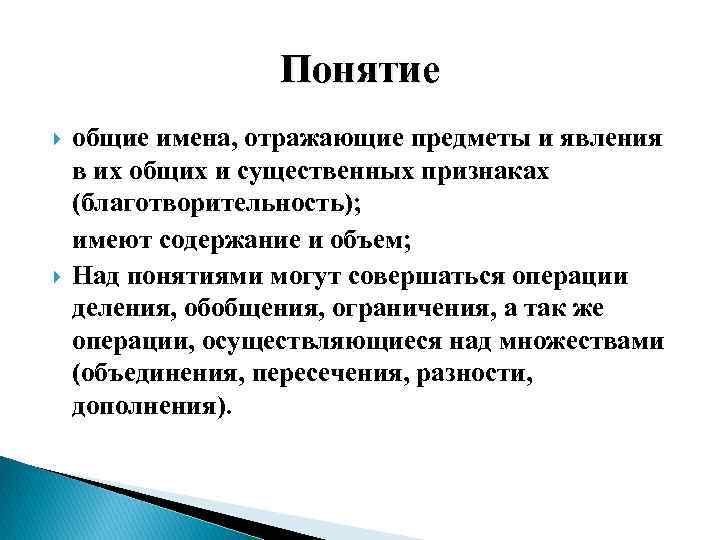 Понятие

общие имена, отражающие предметы и явления в их общих и существенных признаках (благотворительность);

имеют содержание и объем;

Над понятиями могут совершаться операции деления, обобщения, ограничения, а так же операции, осуществляющиеся над множествами (объединения, пересечения, разности, дополнения).